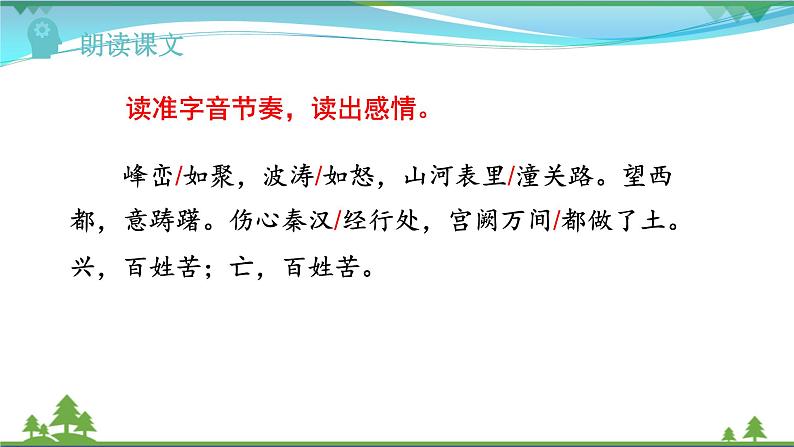 朗读课文

读准字音节奏，读出感情。

峰峦/如聚，波涛/如怒，山河表里/潼关路。望西都，意踌躇。伤心秦汉/经行处，宫阙万间/都做了土。兴，百姓苦；亡，百姓苦。